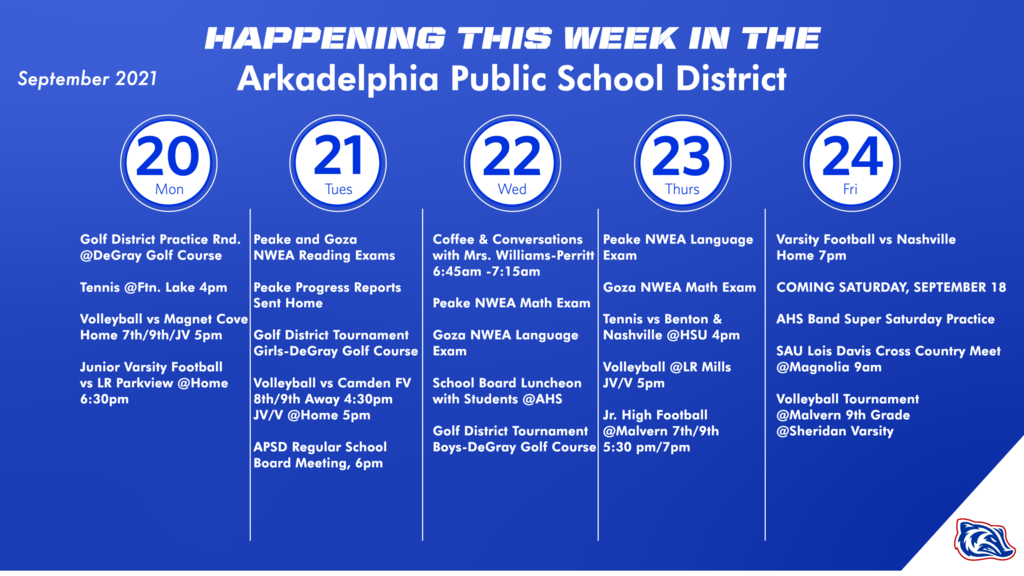 HAPPENING THIS WEEK IN THE

September 2021

Arkadelphia Public School District

20
Mon

Golf District Practice Rnd. @DeGray Golf Course

Tennis @Ftn. Lake 4pm

Volleyball vs Magnet Cove Home 7th/9th/JV 5pm

Junior Varsity Football vs LR Parkview @Home 6:30pm

21
Tues

Peake and Goza NWEA Reading Exams

Peake Progress Reports Sent Home

Golf District Tournament Girls-DeGray Golf Course

Volleyball vs Camden FV 8th/9th Away 4:30pm JV/V @Home 5pm

APSD Regular School Board Meeting, 6pm

22
Wed

Coffee & Conversations with Mrs. Williams-Perritt 6:45am -7:15am

Peake NWEA Math Exam

Goza NWEA Language Exam

School Board Luncheon with Students @AHS

Golf District Tournament Boys-DeGray Golf Course

23
Thurs

Peake NWEA Language Exam

Goza NWEA Math Exam

Tennis vs Benton & Nashville @HSU 4pm

Volleyball @LR Mills JV/V 5pm

Jr. High Football @Malvern 7th/9th 5:30 pm/7pm

24
Fri

Varsity Football vs Nashville Home 7pm

COMING SATURDAY, SEPTEMBER 18

AHS Band Super Saturday Practice

SAU Lois Davis Cross Country Meet @Magnolia 9am

Volleyball Tournament @Malvern 9th Grade @Sheridan Varsity